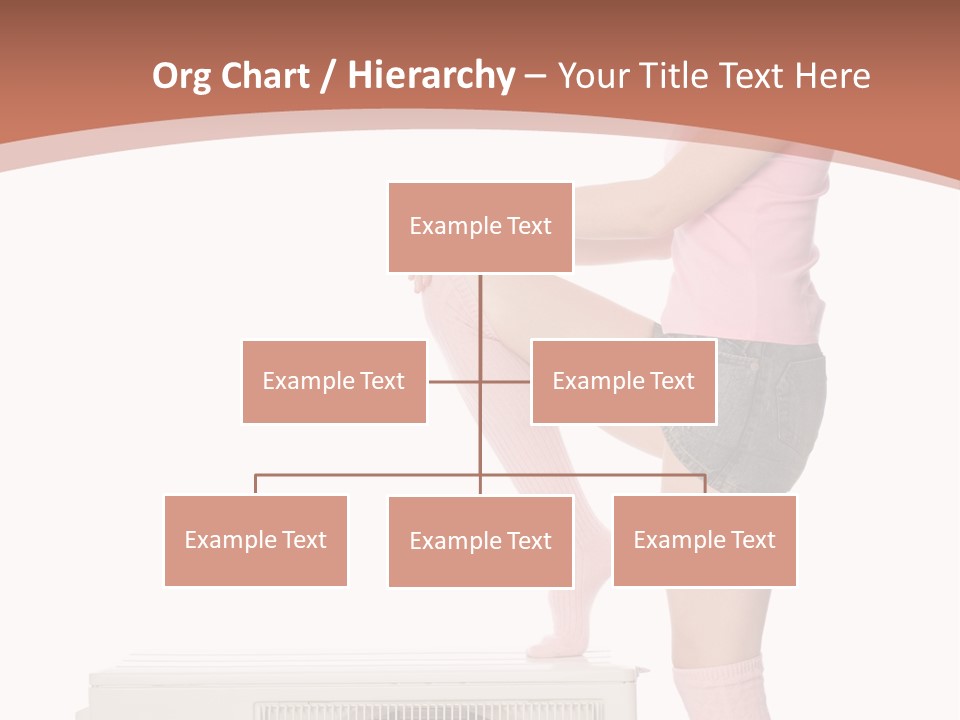 Org Chart / Hierarchy – Your Title Text Here

Example Text

Example Text

Example Text

Example Text

Example Text

Example Text